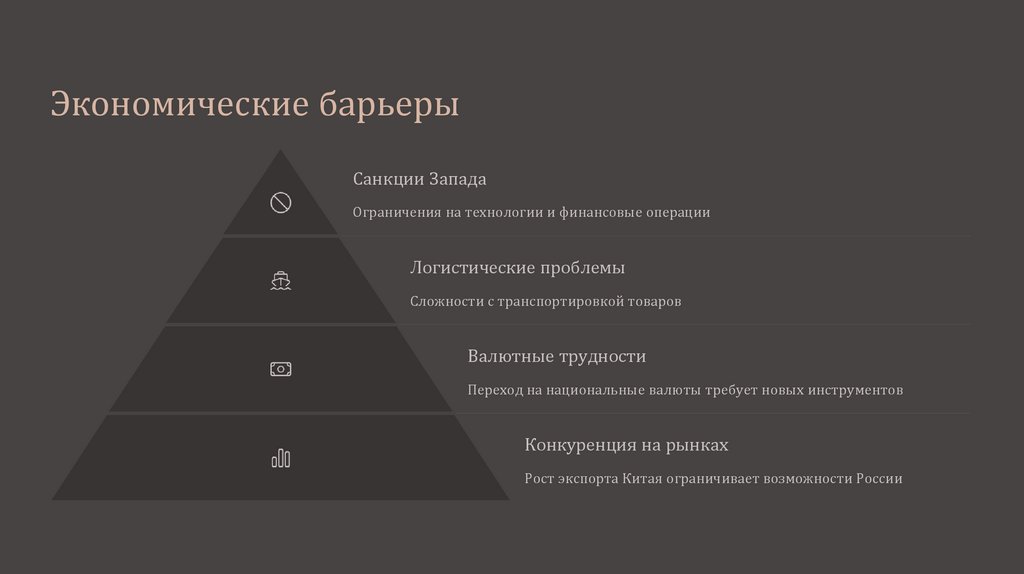 Экономические барьеры

Санкции Запада

Ограничения на технологии и финансовые операции

Логистические проблемы

Сложности с транспортировкой товаров

Валютные трудности

Переход на национальные валюты требует новых инструментов

Конкуренция на рынках

Рост экспорта Китая ограничивает возможности России